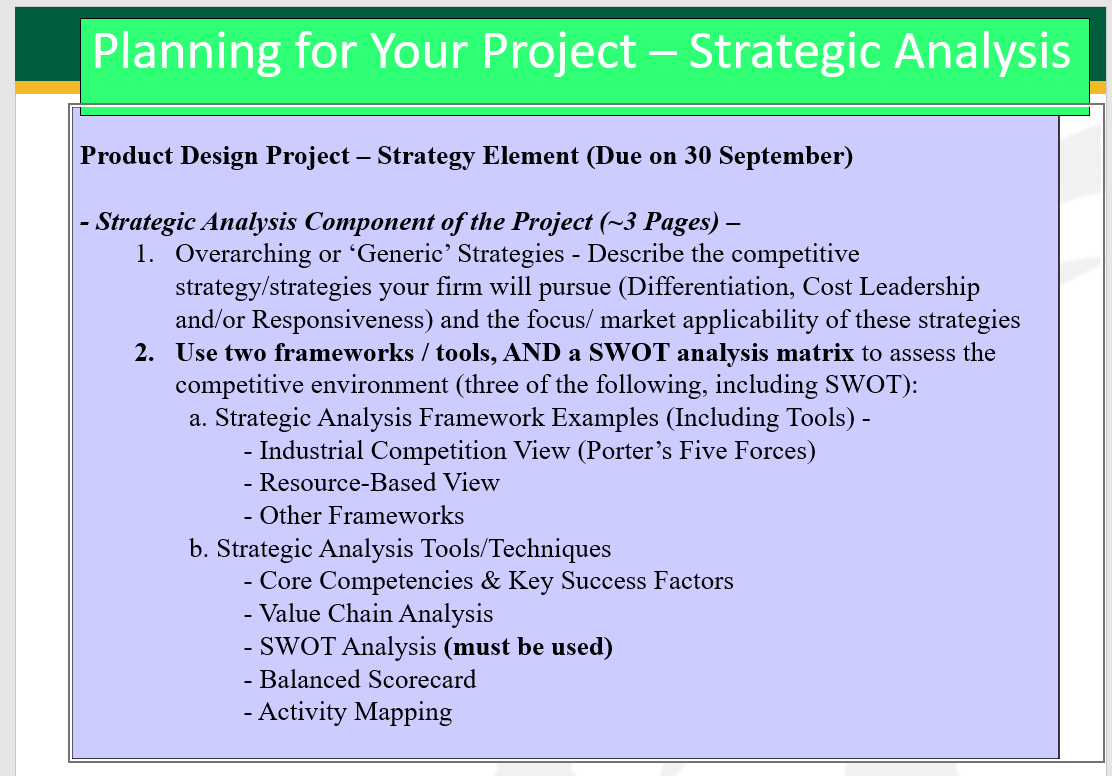 Planning for Your Project – Strategic Analysis

Product Design Project – Strategy Element (Due on 30 September)

- Strategic Analysis Component of the Project (~3 Pages) –

1. Overarching or ‘Generic’ Strategies - Describe the competitive strategy/strategies your firm will pursue (Differentiation, Cost Leadership and/or Responsiveness) and the focus/ market applicability of these strategies

2. Use two frameworks / tools, AND a SWOT analysis matrix to assess the competitive environment (three of the following, including SWOT):

a. Strategic Analysis Framework Examples (Including Tools) -

- Industrial Competition View (Porter’s Five Forces)

- Resource-Based View

- Other Frameworks

b. Strategic Analysis Tools/Techniques

- Core Competencies & Key Success Factors

- Value Chain Analysis

- SWOT Analysis (must be used)

- Balanced Scorecard

- Activity Mapping